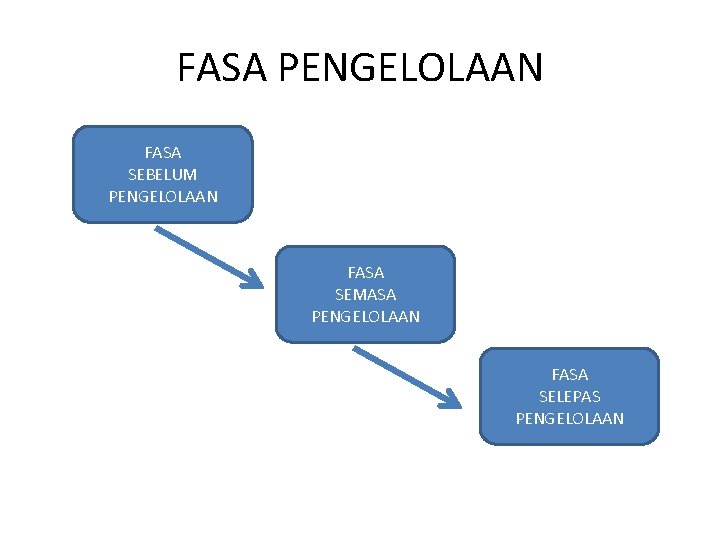 FASA PENGELOLAAN

FASA
SEBELUM
PENGELOLAAN

FASA
SEMASA
PENGELOLAAN

FASA
SELEPAS
PENGELOLAAN